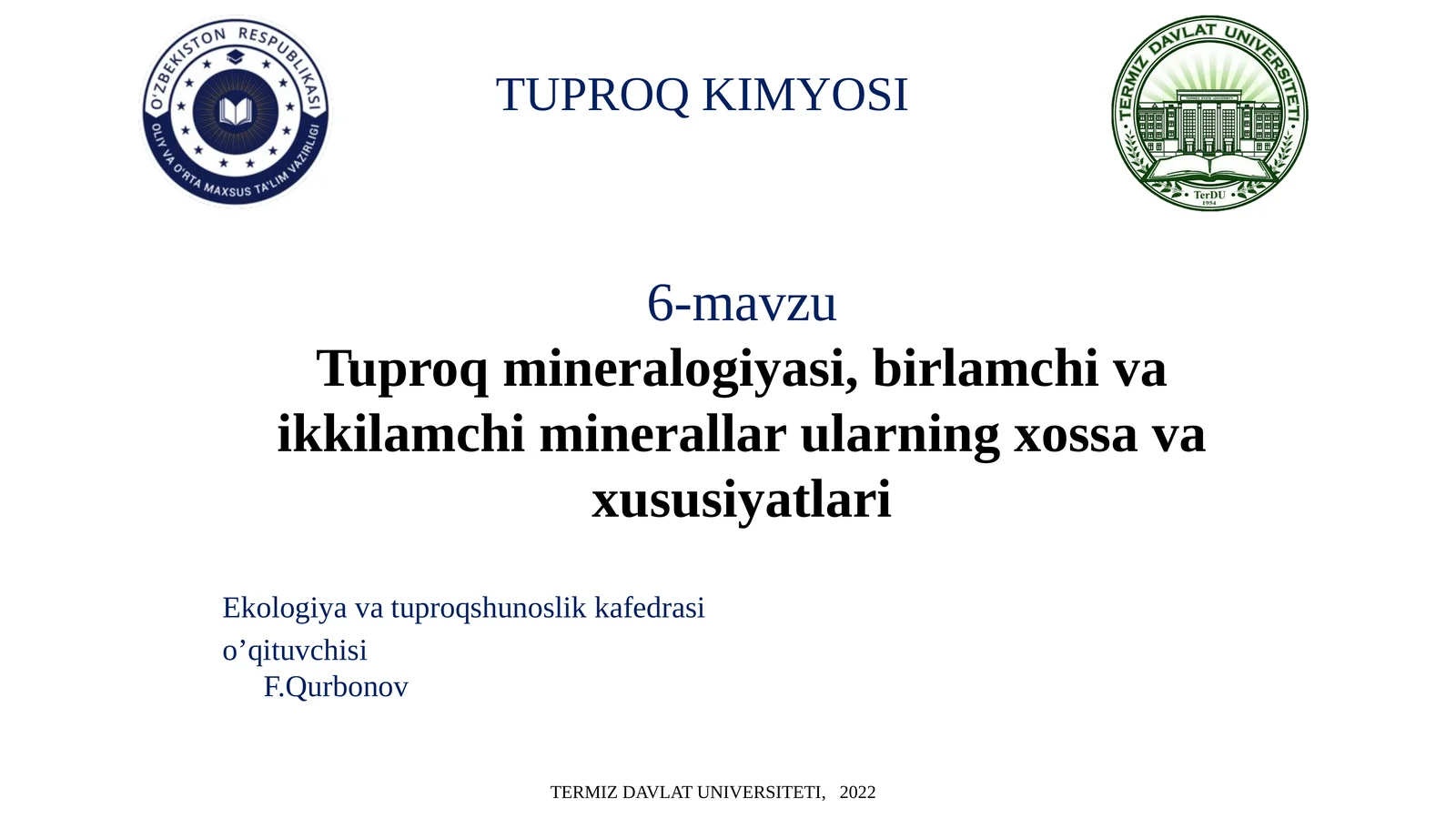 O'ZBEKISTON RESPUBLIKASI
OLIY VA O'RTA MAXSUS TA'LIM VAZIRLIGI

TUPROQ KIMYOSI

TERMIZ DAVLAT UNIVERSITETI
TerDU
1954

6-mavzu
Tuproq mineralogiyasi, birlamchi va ikkilamchi minerallar ularning xossa va xususiyatlari

Ekologiya va tuproqshunoslik kafedrasi
o’qituvchisi
F.Qurbonov

TERMIZ DAVLAT UNIVERSITETI, 2022